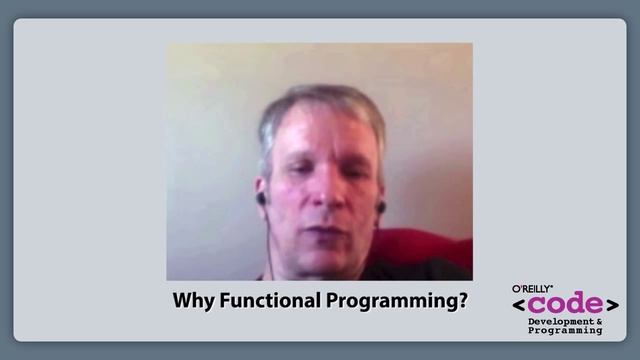 Why Functional Programming?

O'REILLY®
<code>
Development &
Programming